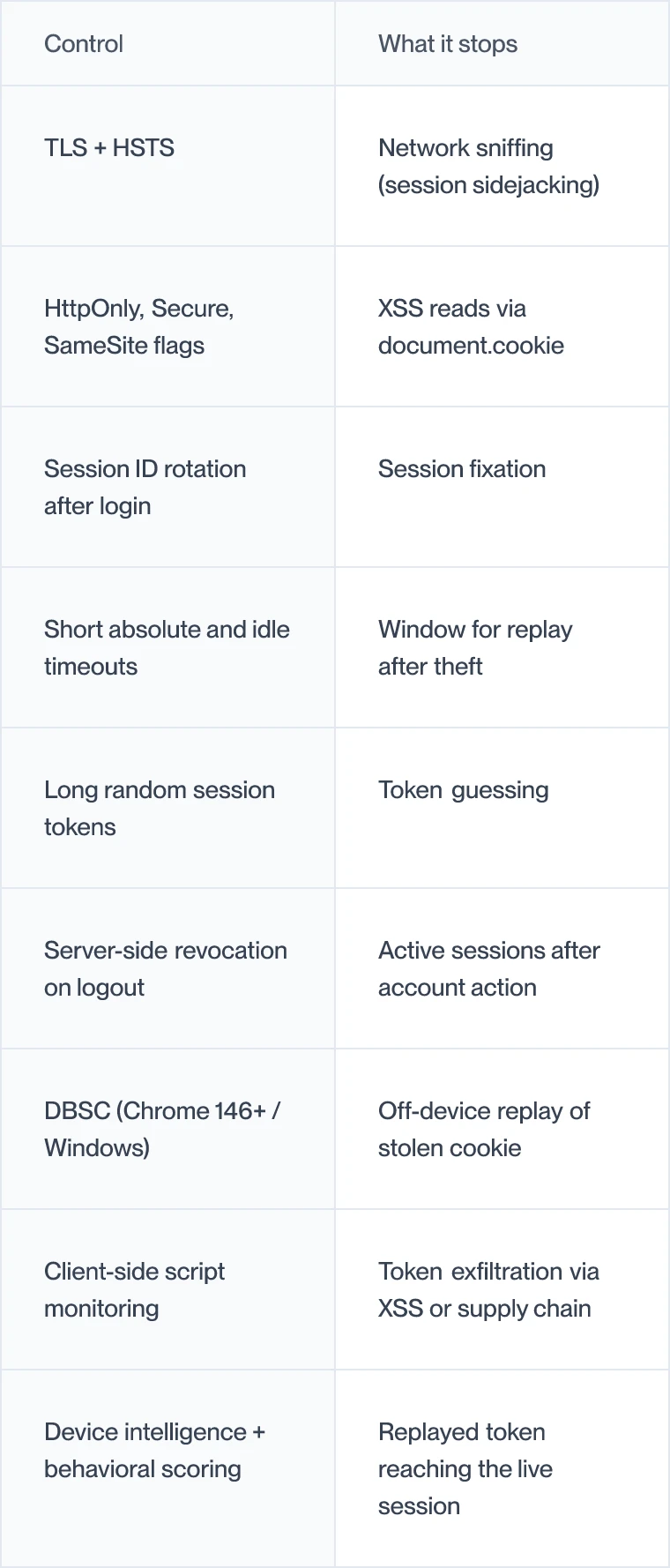 | Control | What it stops |
|---|---|
| TLS + HSTS | Network sniffing (session sidejacking) |
| HttpOnly, Secure, SameSite flags | XSS reads via document.cookie |
| Session ID rotation after login | Session fixation |
| Short absolute and idle timeouts | Window for replay after theft |
| Long random session tokens | Token guessing |
| Server-side revocation on logout | Active sessions after account action |
| DBSC (Chrome 146+ / Windows) | Off-device replay of stolen cookie |
| Client-side script monitoring | Token exfiltration via XSS or supply chain |
| Device intelligence + behavioral scoring | Replayed token reaching the live session |